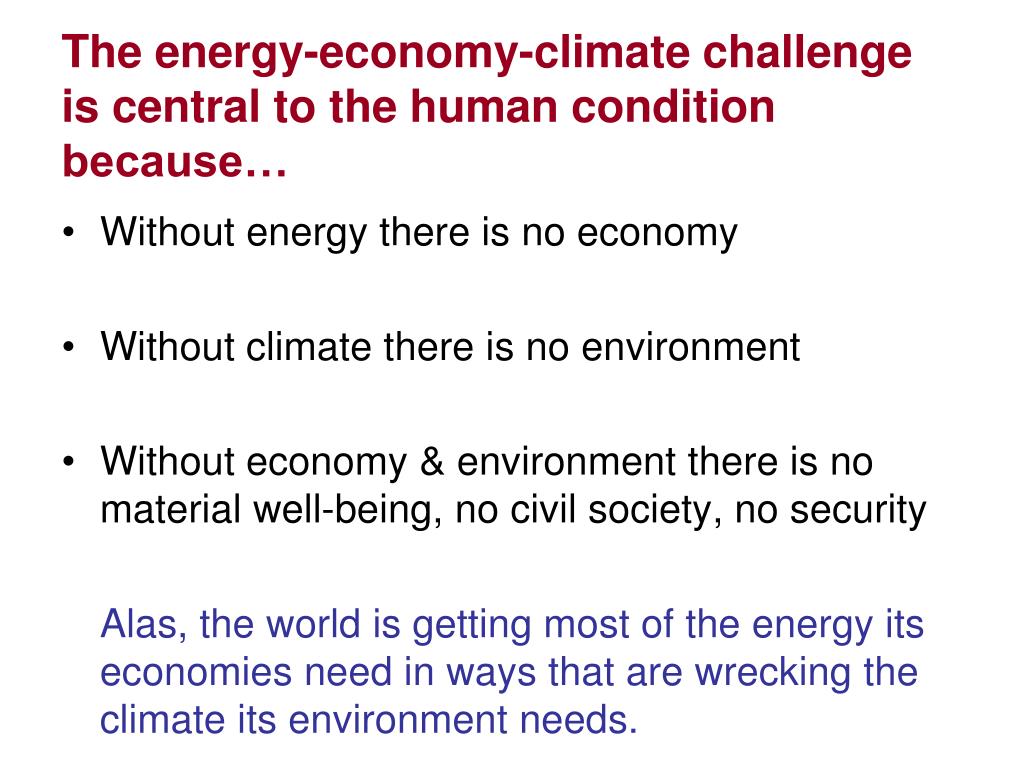 The energy-economy-climate challenge is central to the human condition because…

• Without energy there is no economy

• Without climate there is no environment

• Without economy & environment there is no material well-being, no civil society, no security

Alas, the world is getting most of the energy its economies need in ways that are wrecking the climate its environment needs.